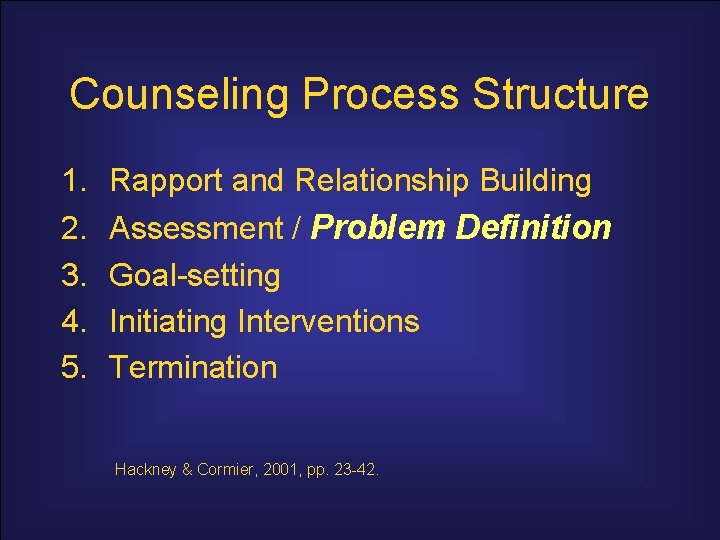 Counseling Process Structure

1. Rapport and Relationship Building
2. Assessment / Problem Definition
3. Goal-setting
4. Initiating Interventions
5. Termination

Hackney & Cormier, 2001, pp. 23-42.